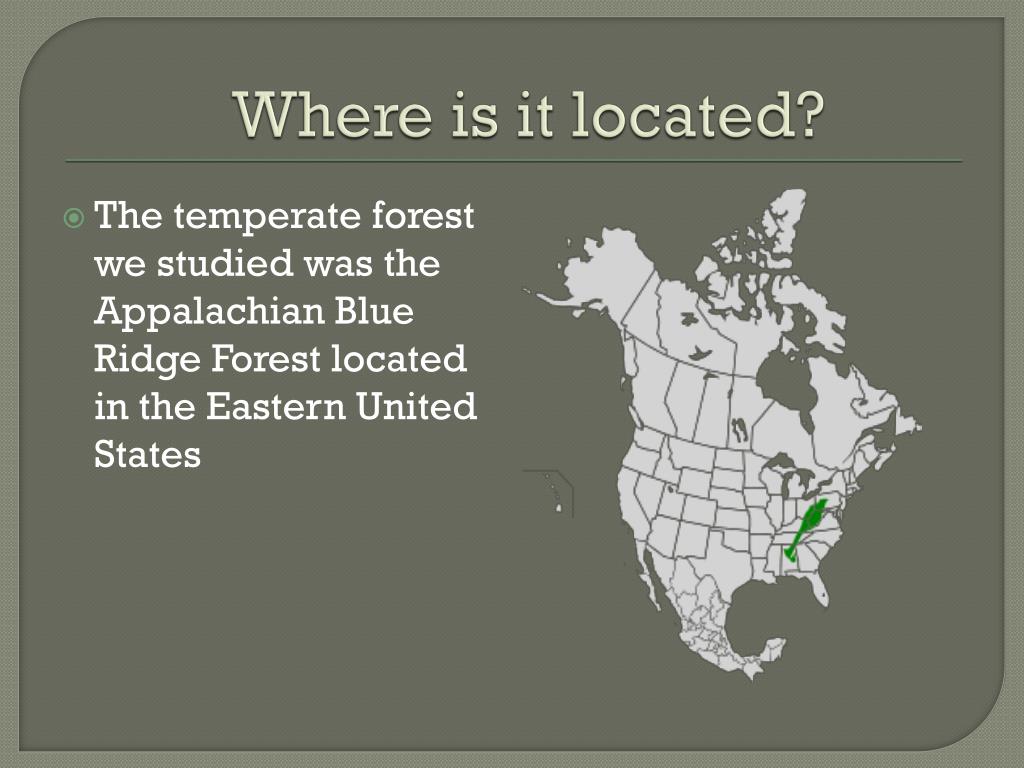 Where is it located?

The temperate forest we studied was the Appalachian Blue Ridge Forest located in the Eastern United States